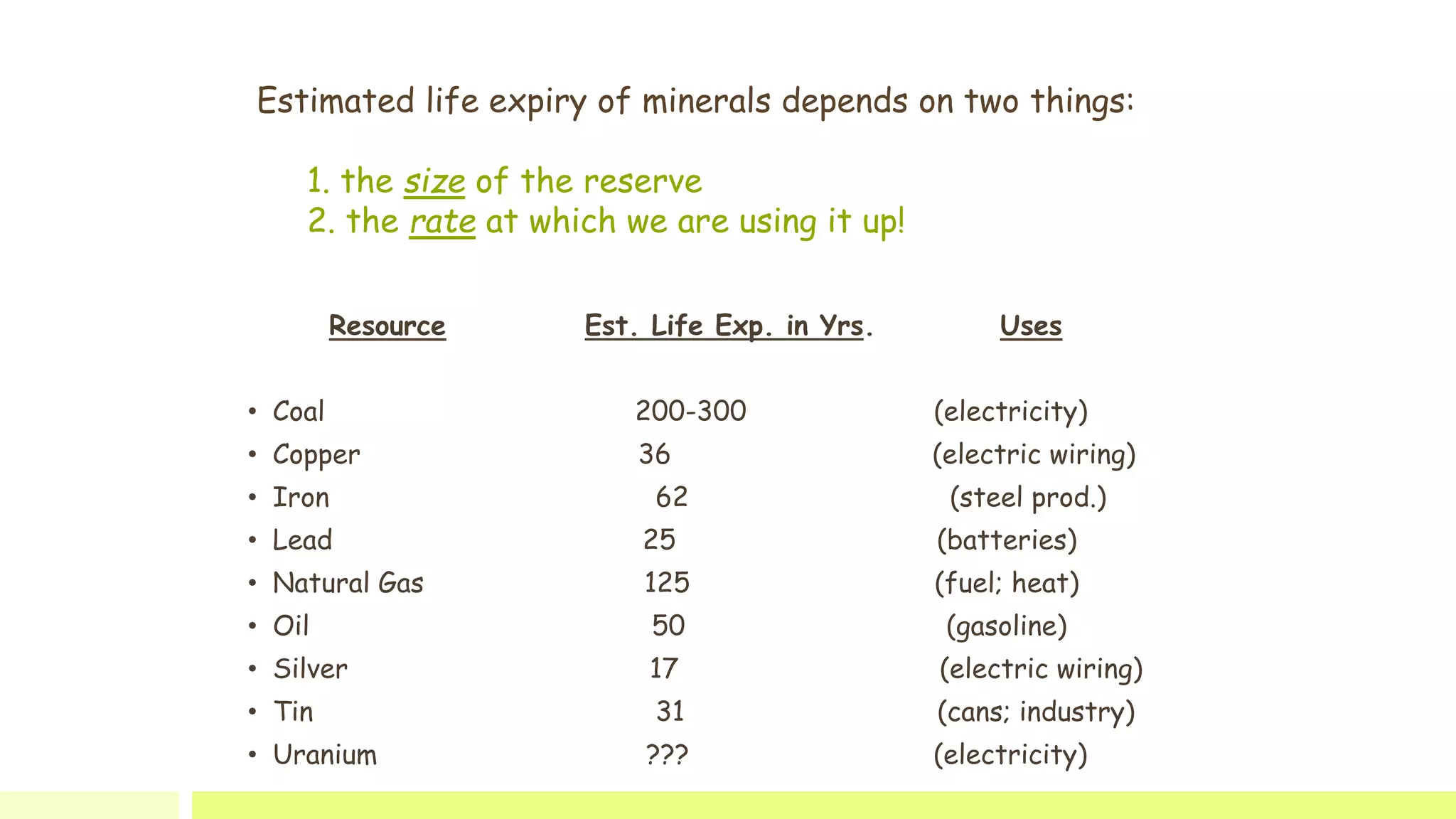 Estimated life expiry of minerals depends on two things:

1. the size of the reserve
2. the rate at which we are using it up!

| Resource | Est. Life Exp. in Yrs. | Uses |
|---|---|---|
| • Coal | 200-300 | (electricity) |
| • Copper | 36 | (electric wiring) |
| • Iron | 62 | (steel prod.) |
| • Lead | 25 | (batteries) |
| • Natural Gas | 125 | (fuel; heat) |
| • Oil | 50 | (gasoline) |
| • Silver | 17 | (electric wiring) |
| • Tin | 31 | (cans; industry) |
| • Uranium | ??? | (electricity) |